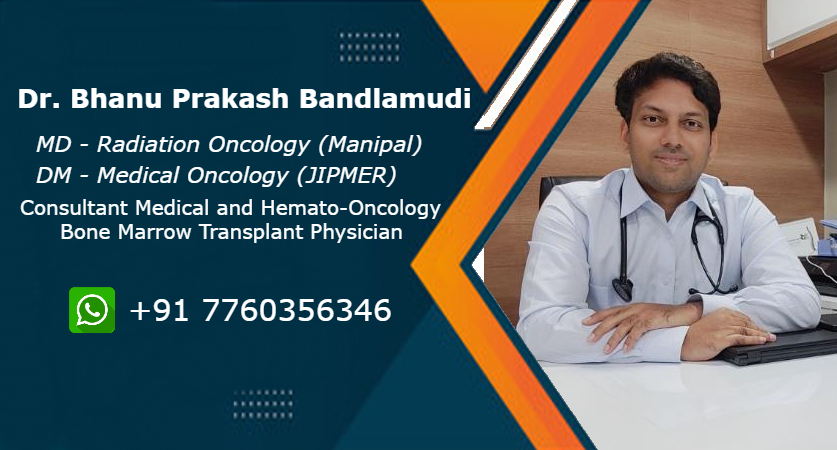 Dr. Bhanu Prakash Bandlamudi

MD - Radiation Oncology (Manipal)
DM - Medical Oncology (JIPMER)

Consultant Medical and Hemato-Oncology
Bone Marrow Transplant Physician

+91 7760356346